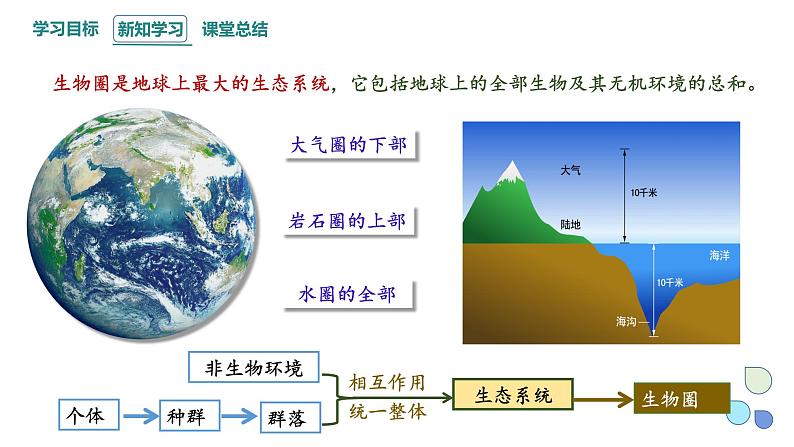 学习目标 新知学习 课堂总结

生物圈是地球上最大的生态系统，它包括地球上的全部生物及其无机环境的总和。

大气圈的下部

岩石圈的上部

水圈的全部

大气

10千米

陆地

海洋

10千米

海沟

非生物环境

个体

种群

群落

相互作用

统一整体

生态系统

生物圈